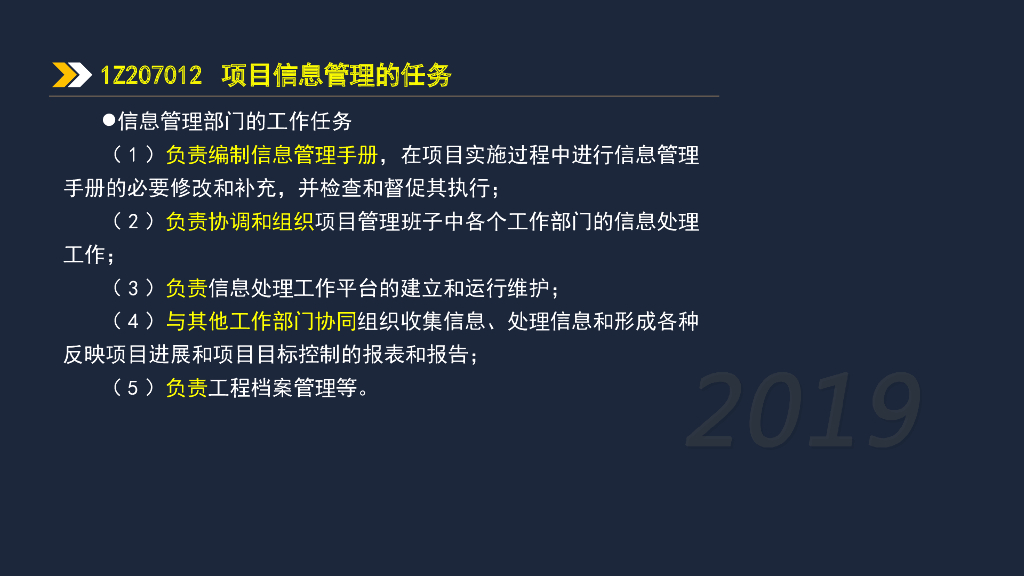 1Z207012 项目信息管理的任务

●信息管理部门的工作任务

（1）负责编制信息管理手册，在项目实施过程中进行信息管理手册的必要修改和补充，并检查和督促其执行；

（2）负责协调和组织项目管理班子中各个工作部门的信息处理工作；

（3）负责信息处理工作平台的建立和运行维护；

（4）与其他工作部门协同组织收集信息、处理信息和形成各种反映项目进展和项目目标控制的报表和报告；

（5）负责工程档案管理等。

2019